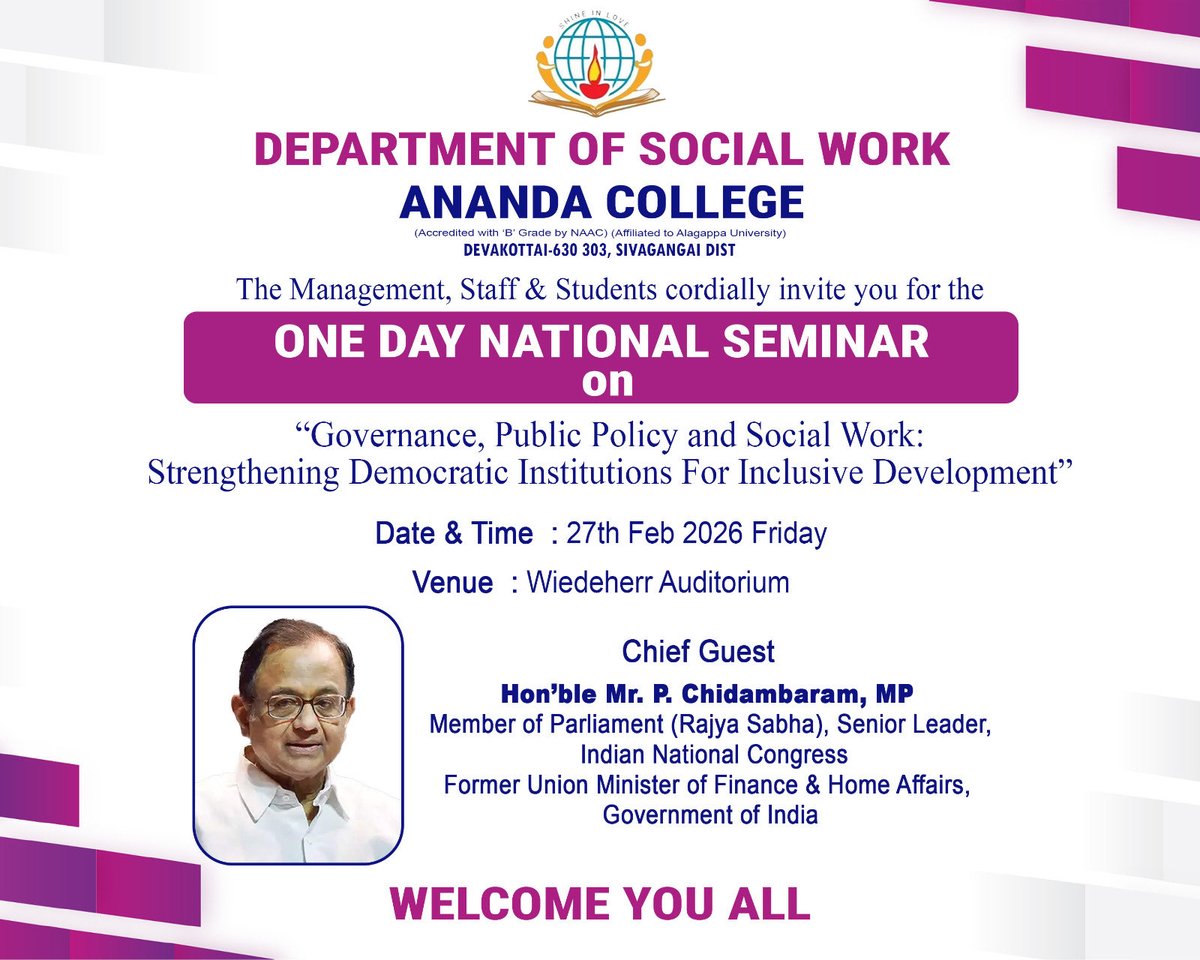 SHINE IN LOVE

DEPARTMENT OF SOCIAL WORK
ANANDA COLLEGE
(Accredited with 'B' Grade by NAAC) (Affiliated to Alagappa University)
DEVAKOTTAI-630 303, SIVAGANGAI DIST

The Management, Staff & Students cordially invite you for the

ONE DAY NATIONAL SEMINAR
on

“Governance, Public Policy and Social Work: Strengthening Democratic Institutions For Inclusive Development”

Date & Time : 27th Feb 2026 Friday

Venue : Wiedeherr Auditorium

Chief Guest
Hon’ble Mr. P. Chidambaram, MP
Member of Parliament (Rajya Sabha), Senior Leader, Indian National Congress
Former Union Minister of Finance & Home Affairs, Government of India

WELCOME YOU ALL